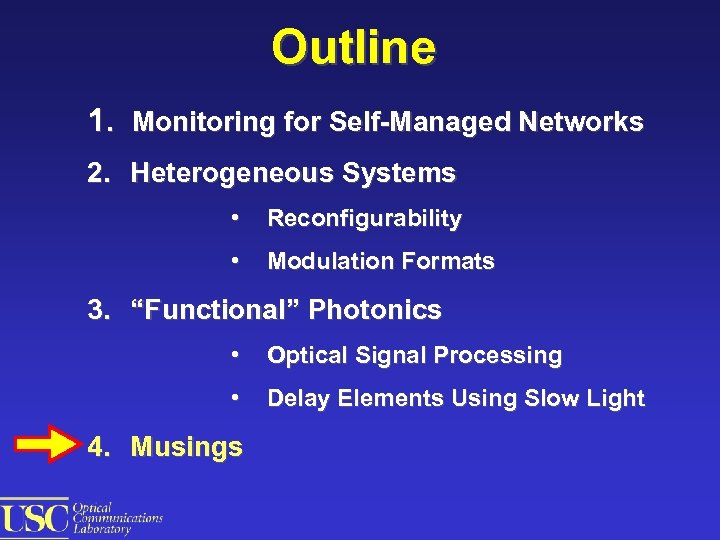 Outline

1. Monitoring for Self-Managed Networks

2. Heterogeneous Systems

• Reconfigurability

• Modulation Formats

3. “Functional” Photonics

• Optical Signal Processing

• Delay Elements Using Slow Light

4. Musings

USC Optical Communications Laboratory